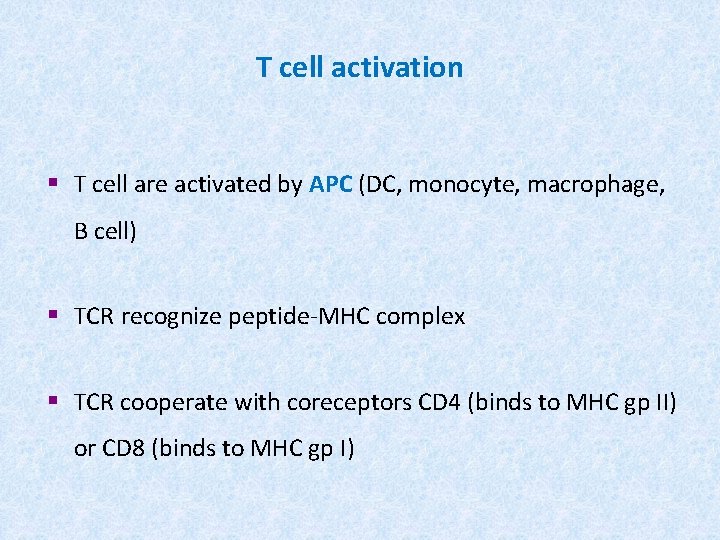 T cell activation

▪ T cell are activated by APC (DC, monocyte, macrophage, B cell)

▪ TCR recognize peptide-MHC complex

▪ TCR cooperate with coreceptors CD4 (binds to MHC gp II) or CD8 (binds to MHC gp I)